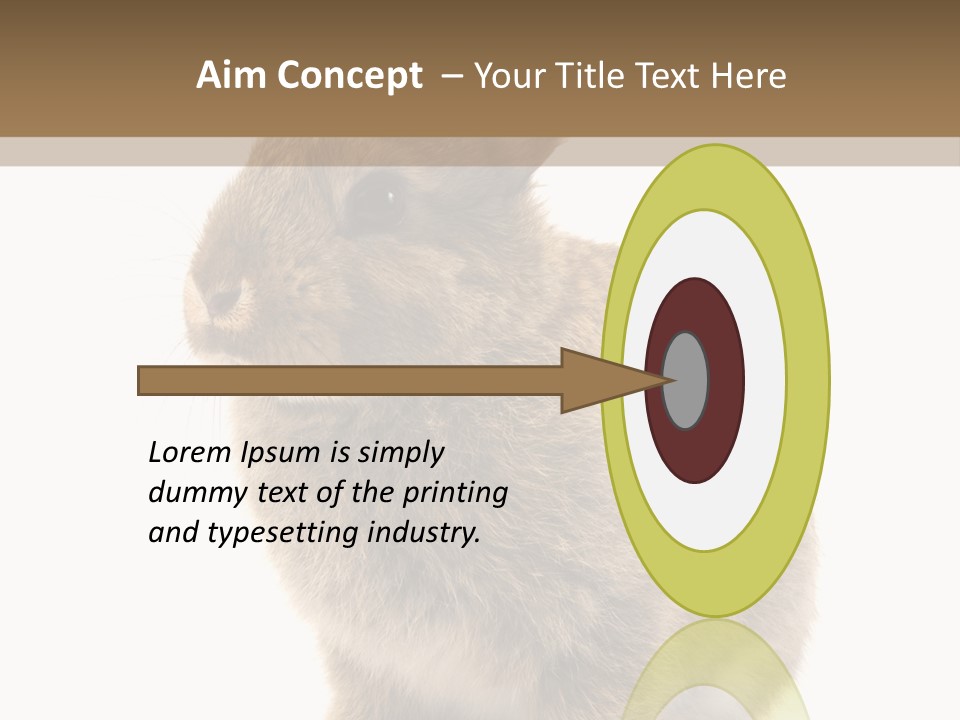 Aim Concept – Your Title Text Here

Lorem Ipsum is simply dummy text of the printing and typesetting industry.